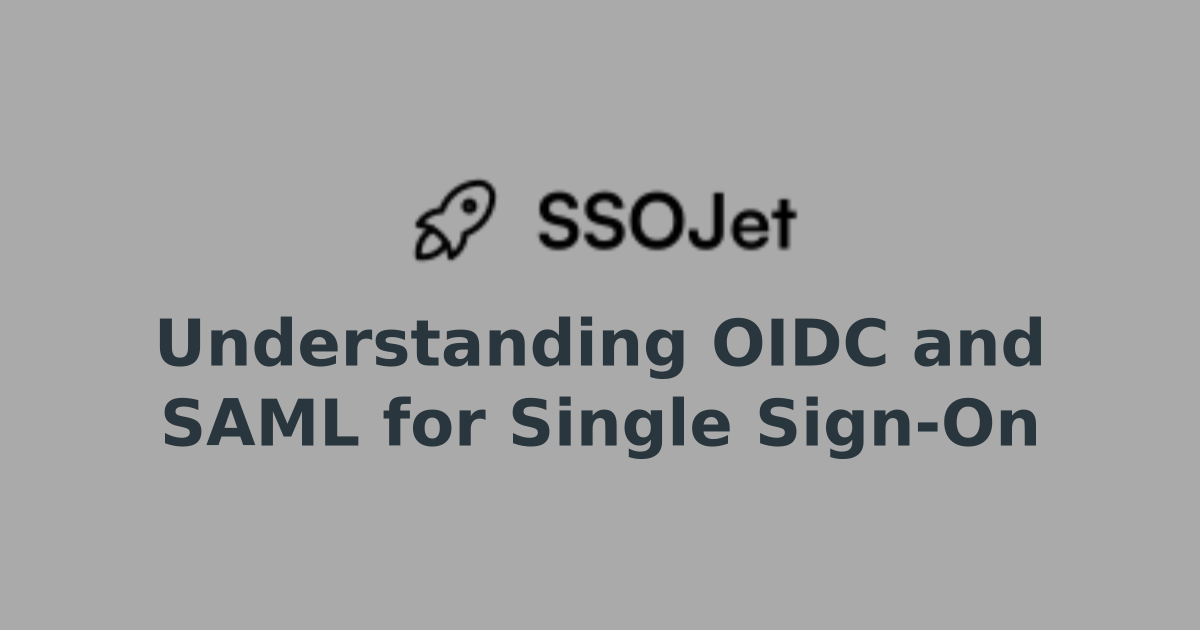 SSOJet

Understanding OIDC and SAML for Single Sign-On